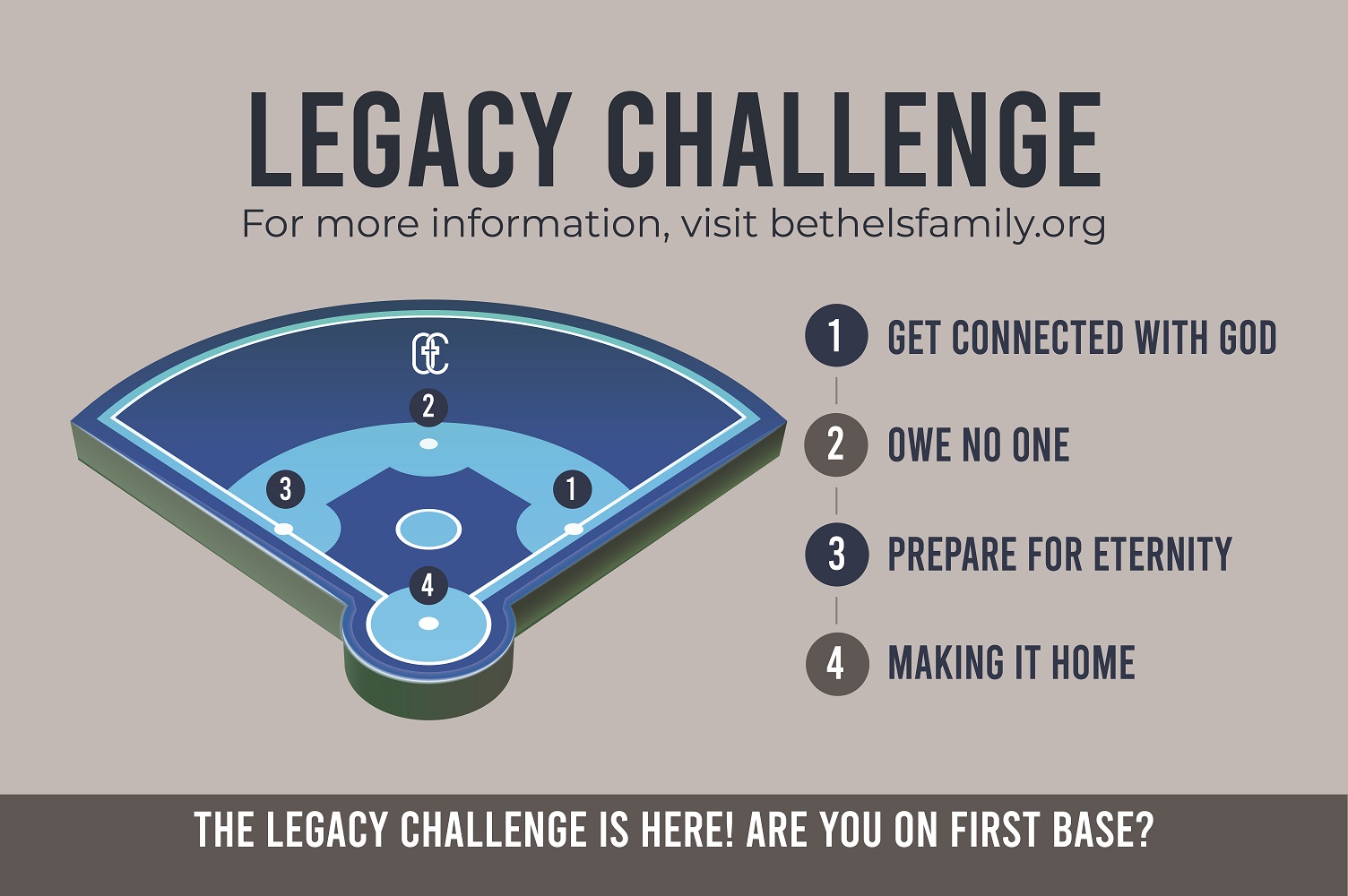 LEGACY CHALLENGE

For more information, visit bethelsfamily.org

2

3

1

4

1 GET CONNECTED WITH GOD

2 OWE NO ONE

3 PREPARE FOR ETERNITY

4 MAKING IT HOME

THE LEGACY CHALLENGE IS HERE! ARE YOU ON FIRST BASE?